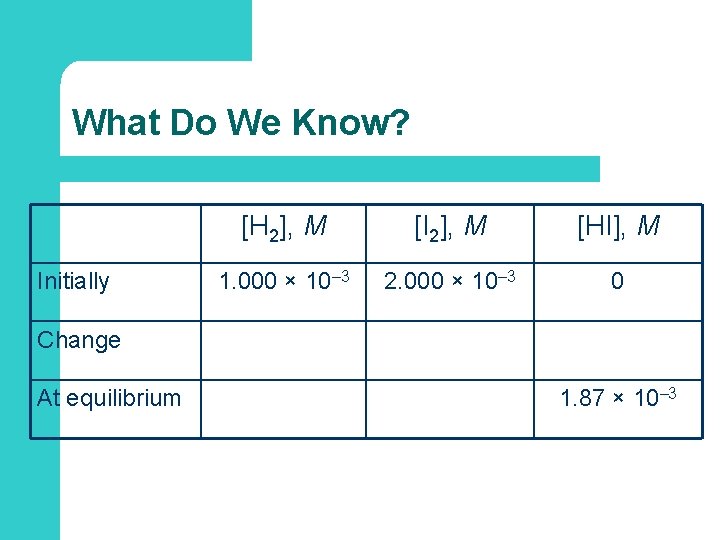 What Do We Know?

| | $[H_2]$, $M$ | $[I_2]$, $M$ | $[HI]$, $M$ |
|---|---|---|---|
| Initially | $1.000 \times 10^{-3}$ | $2.000 \times 10^{-3}$ | 0 |
| Change | | | |
| At equilibrium | | | $1.87 \times 10^{-3}$ |